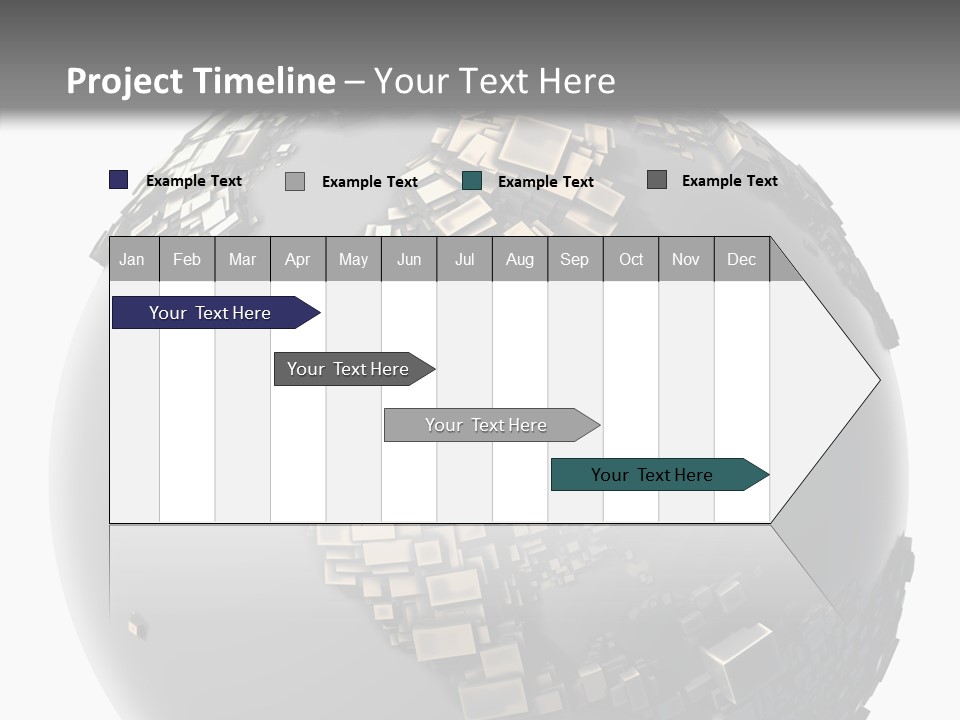 Project Timeline – Your Text Here

Example Text
Example Text
Example Text
Example Text

| Jan | Feb | Mar | Apr | May | Jun | Jul | Aug | Sep | Oct | Nov | Dec |
|---|---|---|---|---|---|---|---|---|---|---|---|

Your Text Here
Your Text Here
Your Text Here
Your Text Here